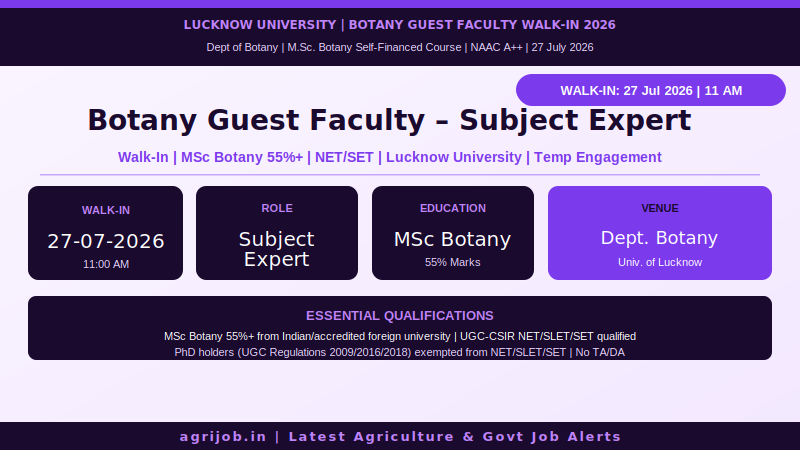 LUCKNOW UNIVERSITY | BOTANY GUEST FACULTY WALK-IN 2026

Dept of Botany | M.Sc. Botany Self-Financed Course | NAAC A++ | 27 July 2026

WALK-IN: 27 Jul 2026 | 11 AM

Botany Guest Faculty – Subject Expert

Walk-In | MSc Botany 55%+ | NET/SET | Lucknow University | Temp Engagement

WALK-IN
27-07-2026
11:00 AM

ROLE
Subject Expert

EDUCATION
MSc Botany
55% Marks

VENUE
Dept. Botany
Univ. of Lucknow

ESSENTIAL QUALIFICATIONS

MSc Botany 55%+ from Indian/accredited foreign university | UGC-CSIR NET/SLET/SET qualified
PhD holders (UGC Regulations 2009/2016/2018) exempted from NET/SLET/SET | No TA/DA

agrijob.in | Latest Agriculture & Govt Job Alerts